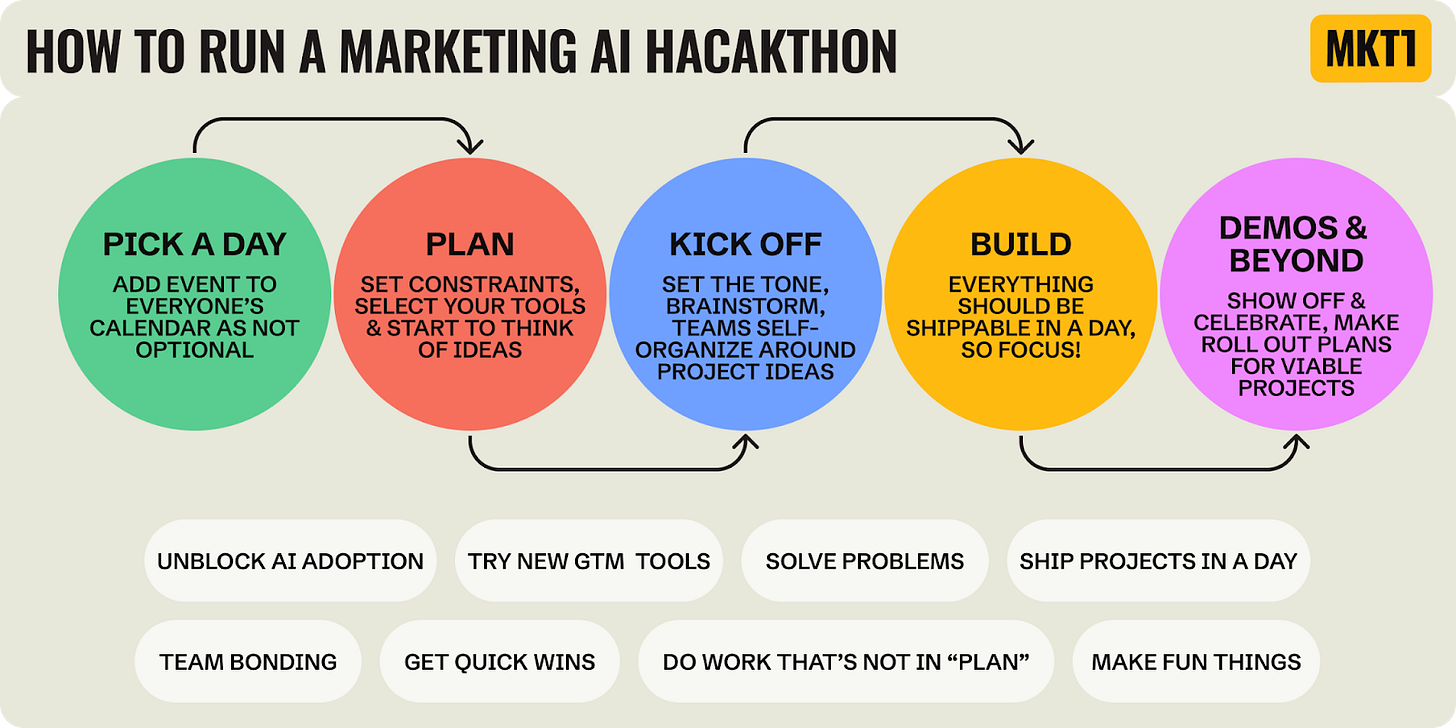 HOW TO RUN A MARKETING AI HACAKTHON

MKT1

PICK A DAY
ADD EVENT TO EVERYONE'S CALENDAR AS NOT OPTIONAL

PLAN
SET CONSTRAINTS, SELECT YOUR TOOLS & START TO THINK OF IDEAS

KICK OFF
SET THE TONE, BRAINSTORM, TEAMS SELF-ORGANIZE AROUND PROJECT IDEAS

BUILD
EVERYTHING SHOULD BE SHIPPABLE IN A DAY, SO FOCUS!

DEMOS & BEYOND
SHOW OFF & CELEBRATE, MAKE ROLL OUT PLANS FOR VIABLE PROJECTS

UNBLOCK AI ADOPTION

TRY NEW GTM TOOLS

SOLVE PROBLEMS

SHIP PROJECTS IN A DAY

TEAM BONDING

GET QUICK WINS

DO WORK THAT'S NOT IN "PLAN"

MAKE FUN THINGS